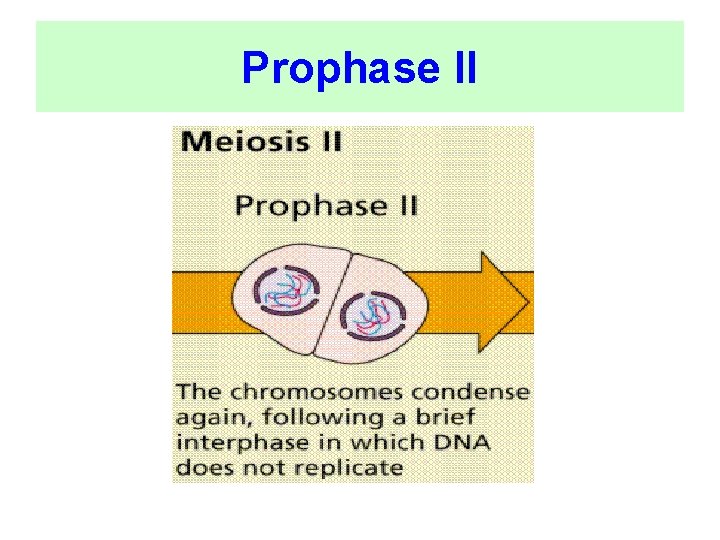 Prophase II

Meiosis II

Prophase II

The chromosomes condense again, following a brief interphase in which DNA does not replicate